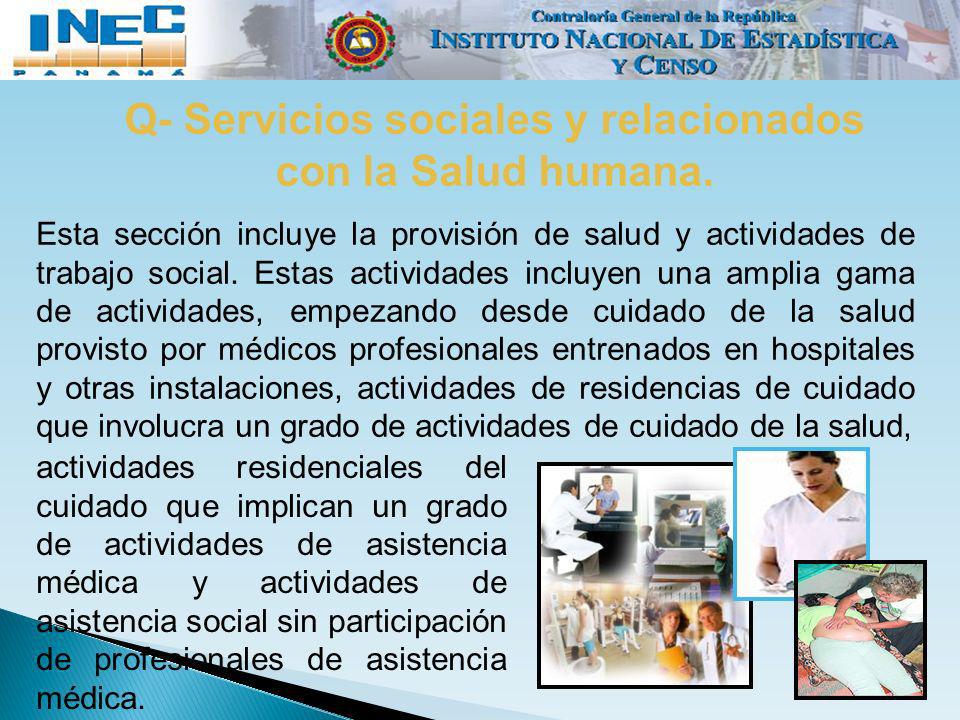 INEC
PANAMÁ

Contraloría General de la República
INSTITUTO NACIONAL DE ESTADÍSTICA Y CENSO

Q- Servicios sociales y relacionados con la Salud humana.

Esta sección incluye la provisión de salud y actividades de trabajo social. Estas actividades incluyen una amplia gama de actividades, empezando desde cuidado de la salud provisto por médicos profesionales entrenados en hospitales y otras instalaciones, actividades de residencias de cuidado que involucra un grado de actividades de cuidado de la salud, actividades residenciales del cuidado que implican un grado de actividades de asistencia médica y actividades de asistencia social sin participación de profesionales de asistencia médica.